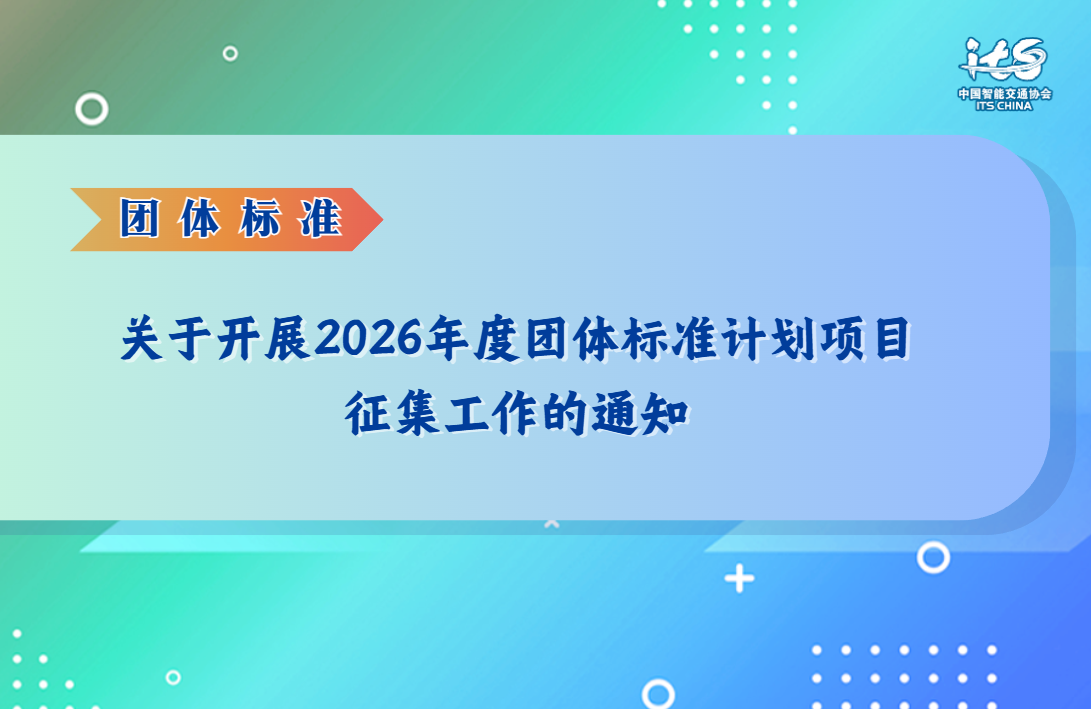 its
中国智能交通协会
ITS CHINA

团体标准

关于开展2026年度团体标准计划项目征集工作的通知